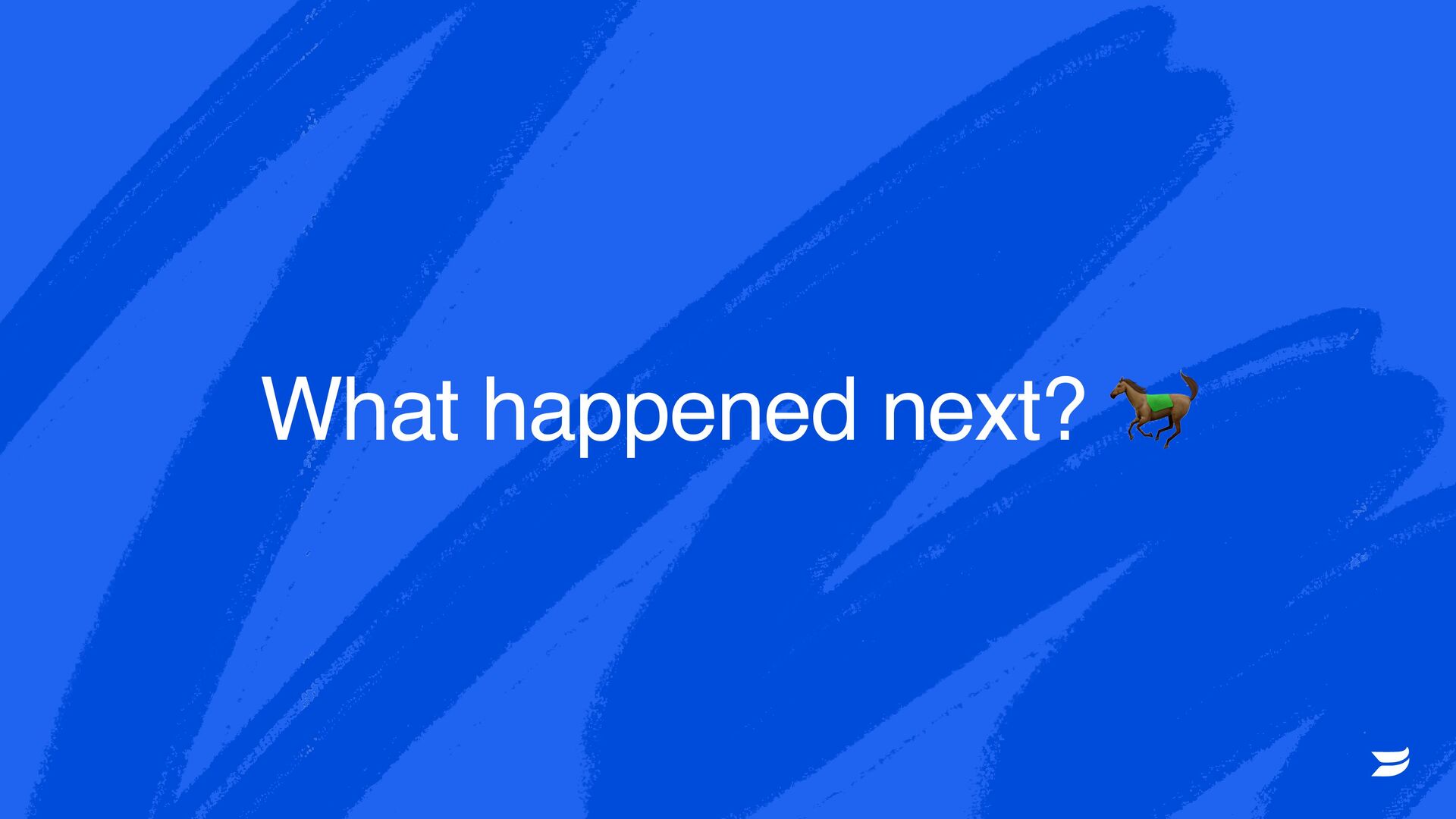 What happened next? 🐎